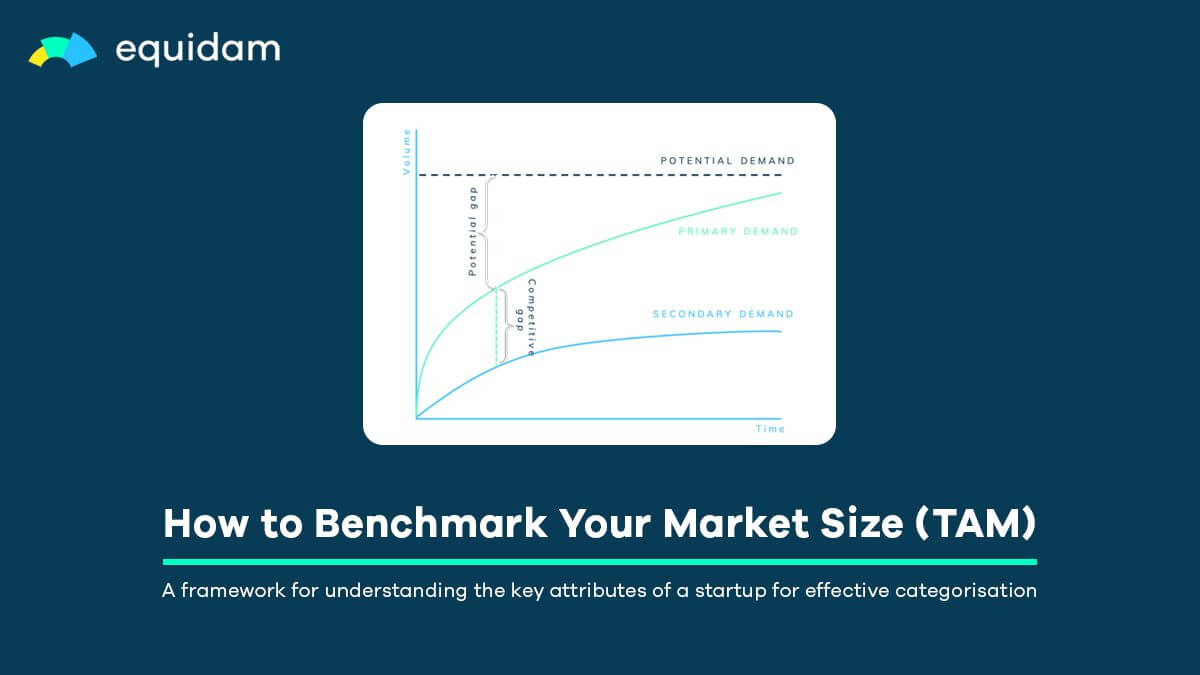 equidam

Volume

POTENTIAL DEMAND

Potential gap

PRIMARY DEMAND

Competitive gap

SECONDARY DEMAND

Time

How to Benchmark Your Market Size (TAM)

A framework for understanding the key attributes of a startup for effective categorisation